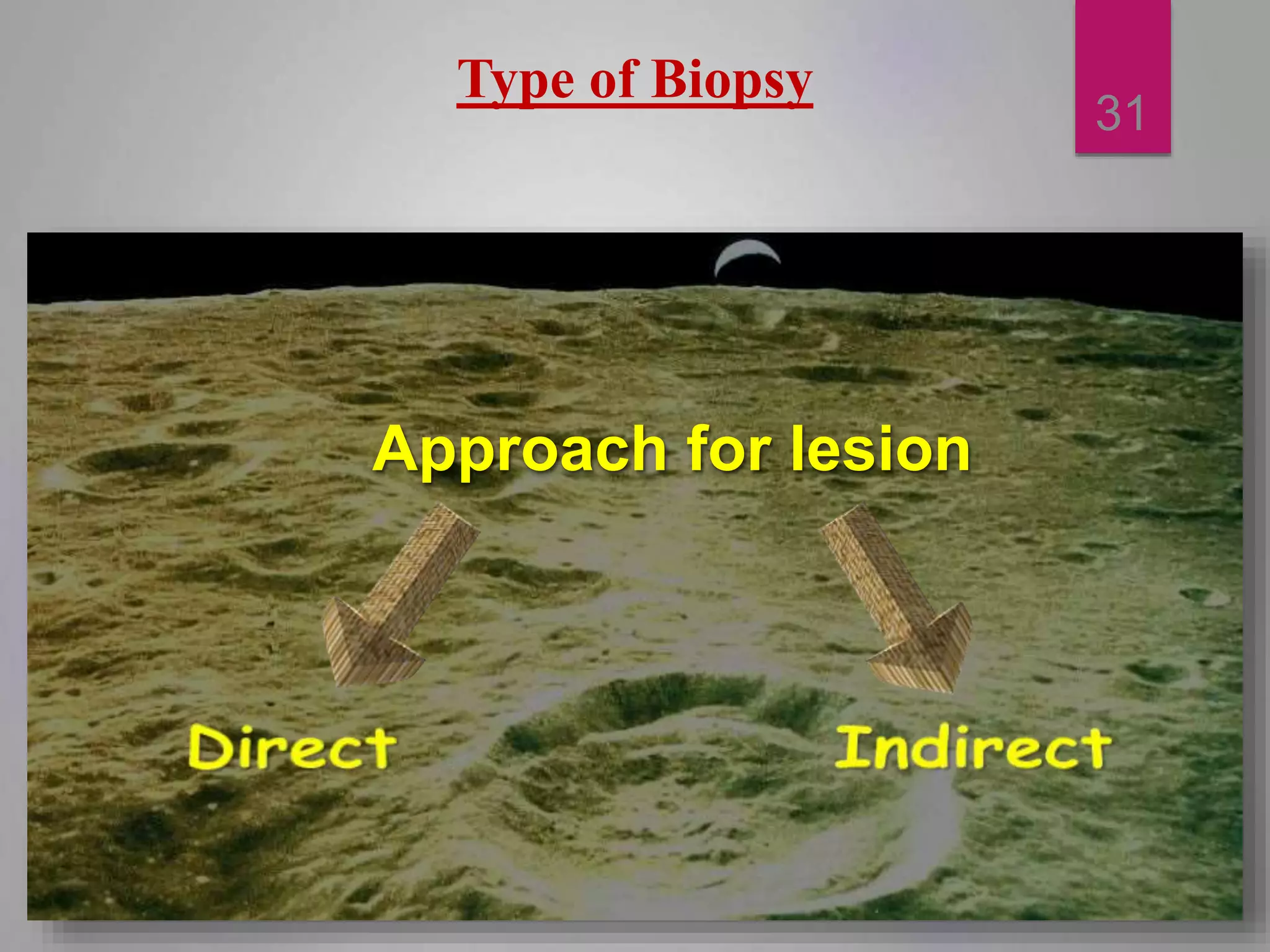 Type of Biopsy

31

Approach for lesion

Direct

Indirect